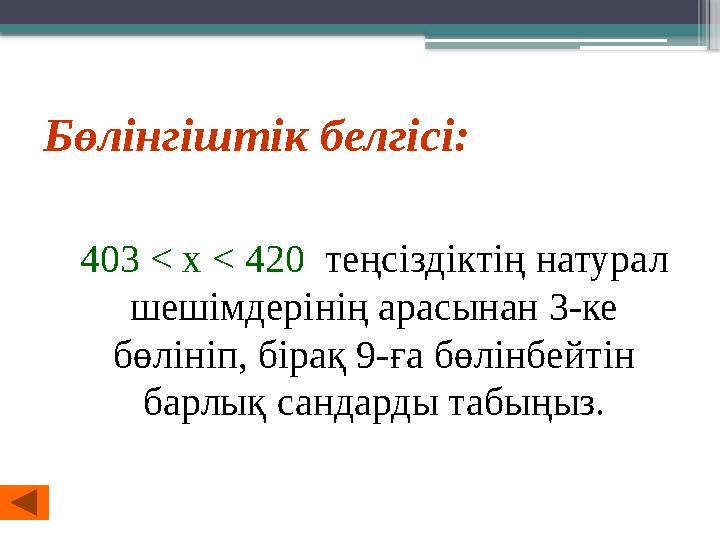 Бөлінгіштік белгісі:

$403 < x < 420$ теңсіздіктің натурал шешімдерінің арасынан 3-ке бөлініп, бірақ 9-ға бөлінбейтін барлық сандарды табыңыз.